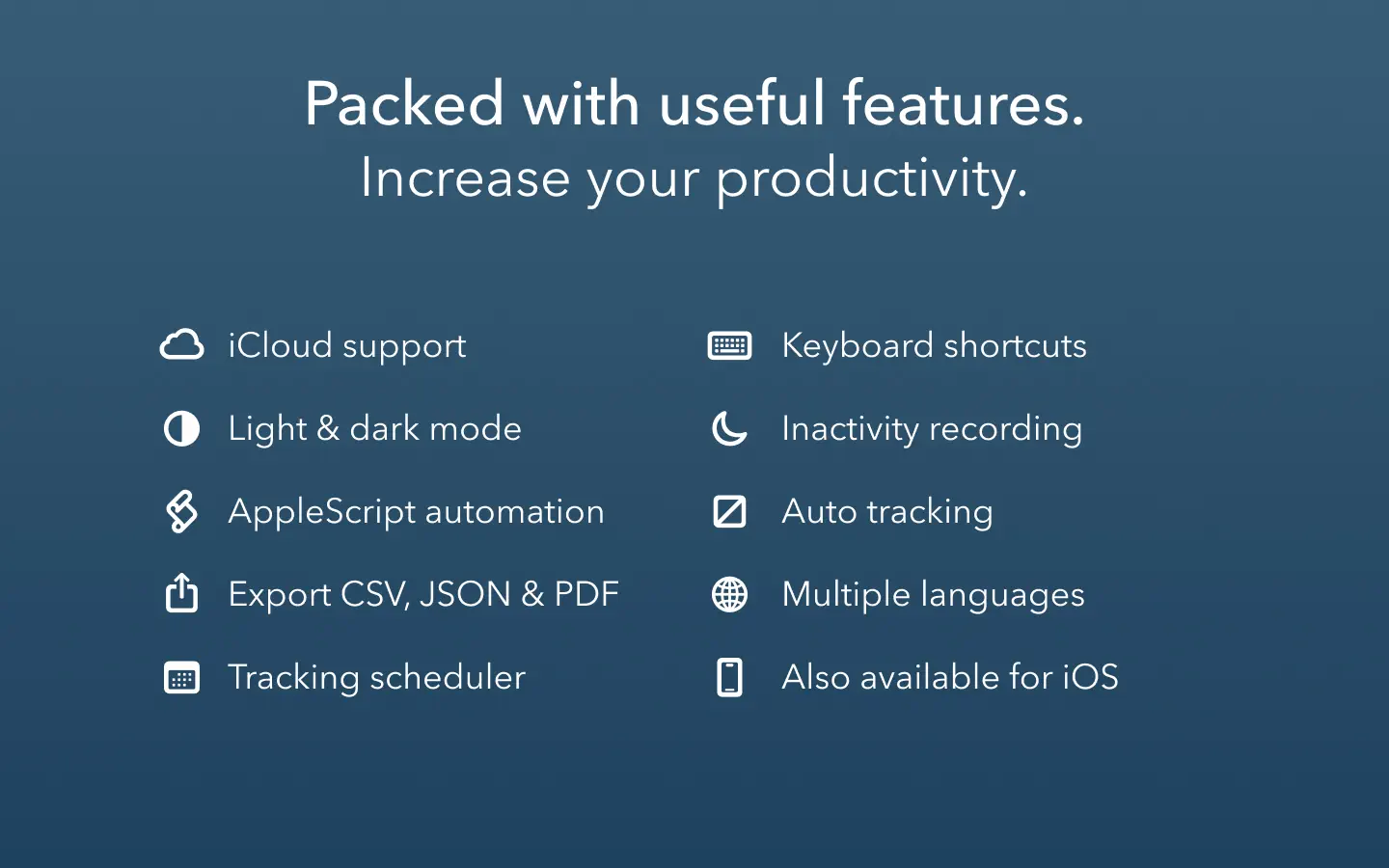 Packed with useful features.
Increase your productivity.

iCloud support

Light & dark mode

AppleScript automation

Export CSV, JSON & PDF

Tracking scheduler

Keyboard shortcuts

Inactivity recording

Auto tracking

Multiple languages

Also available for iOS